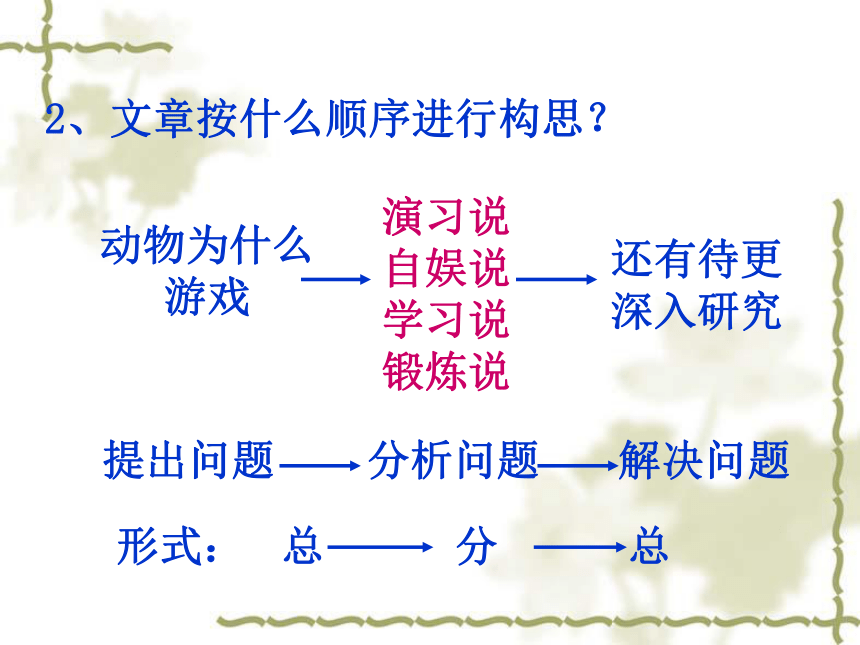 2、文章按什么顺序进行构思？

动物为什么游戏 → 演习说 自娱说 学习说 锻炼说 → 还有待更深入研究

提出问题 → 分析问题 → 解决问题

形式： 总 → 分 → 总